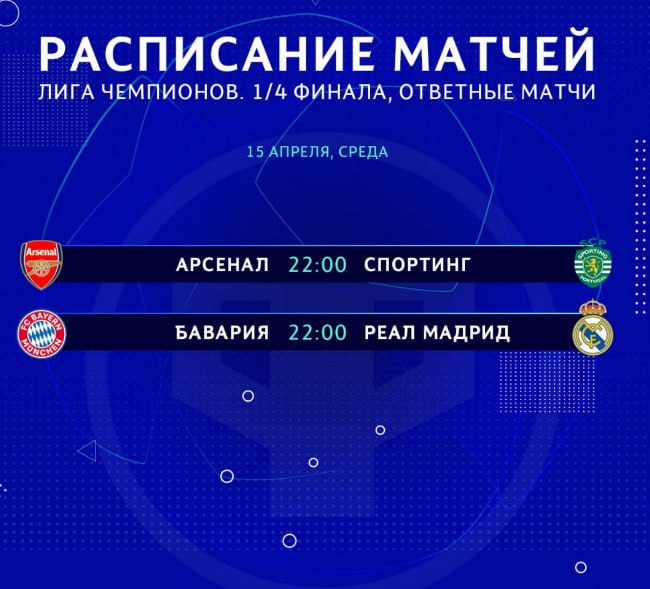 РАСПИСАНИЕ МАТЧЕЙ
ЛИГА ЧЕМПИОНОВ. 1/4 ФИНАЛА, ОТВЕТНЫЕ МАТЧИ

15 АПРЕЛЯ, СРЕДА

Arsenal

АРСЕНАЛ 22:00 СПОРТИНГ

SCP
SPORTING
PORTUGAL

FC BAYERN MÜNCHEN

БАВАРИЯ 22:00 РЕАЛ МАДРИД